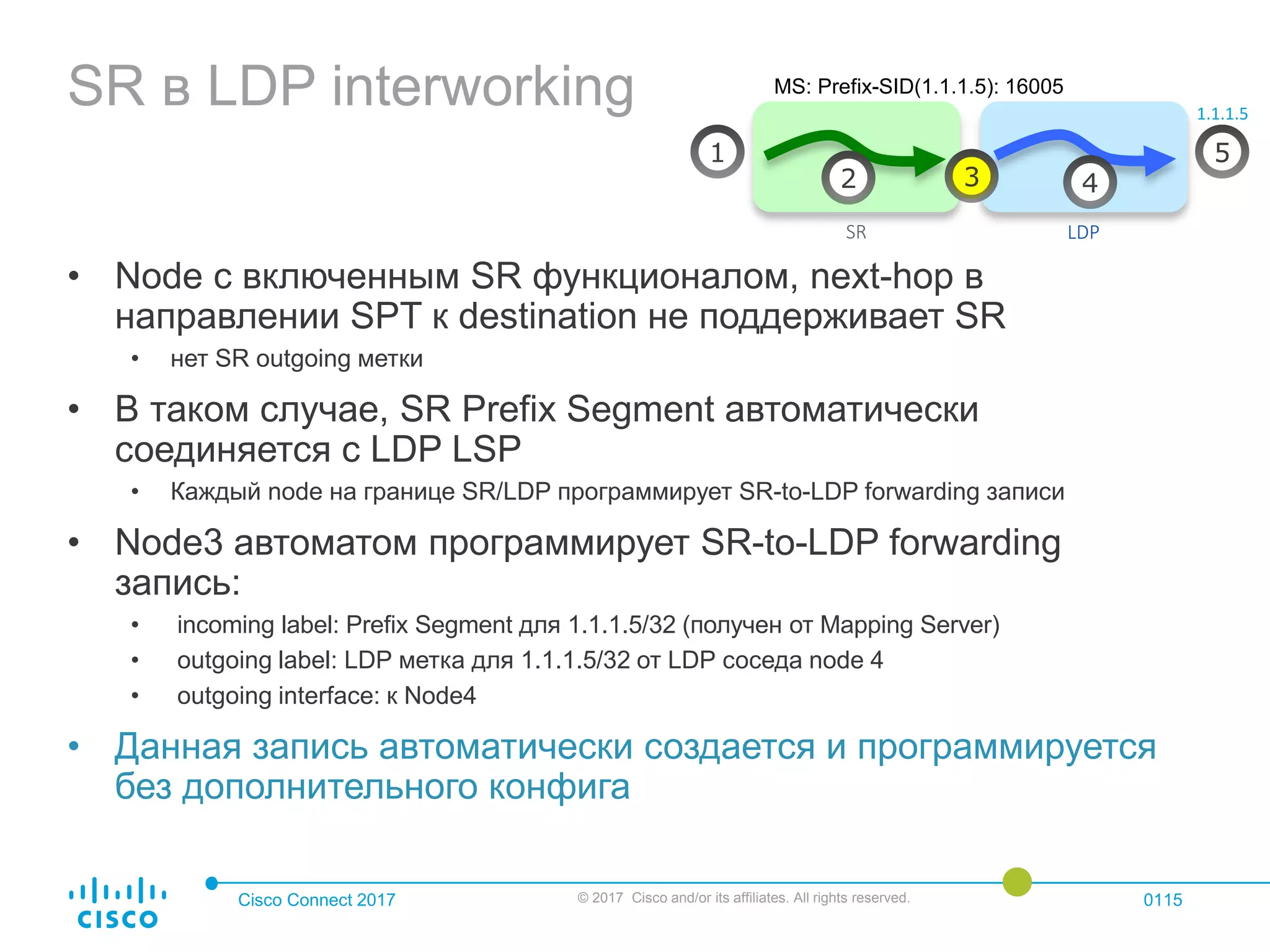 SR в LDP interworking

MS: Prefix-SID(1.1.1.5): 16005

1.1.1.5

1 2 3 4 5

SR LDP

• Node с включенным SR функционалом, next-hop в направлении SPT к destination не поддерживает SR
• нет SR outgoing метки
• В таком случае, SR Prefix Segment автоматически соединяется с LDP LSP
• Каждый node на границе SR/LDP программирует SR-to-LDP forwarding записи
• Node3 автоматом программирует SR-to-LDP forwarding запись:
• incoming label: Prefix Segment для 1.1.1.5/32 (получен от Mapping Server)
• outgoing label: LDP метка для 1.1.1.5/32 от LDP соседа node 4
• outgoing interface: к Node4
• Данная запись автоматически создается и программируется без дополнительного конфига

cisco

Cisco Connect 2017

© 2017 Cisco and/or its affiliates. All rights reserved.

0115